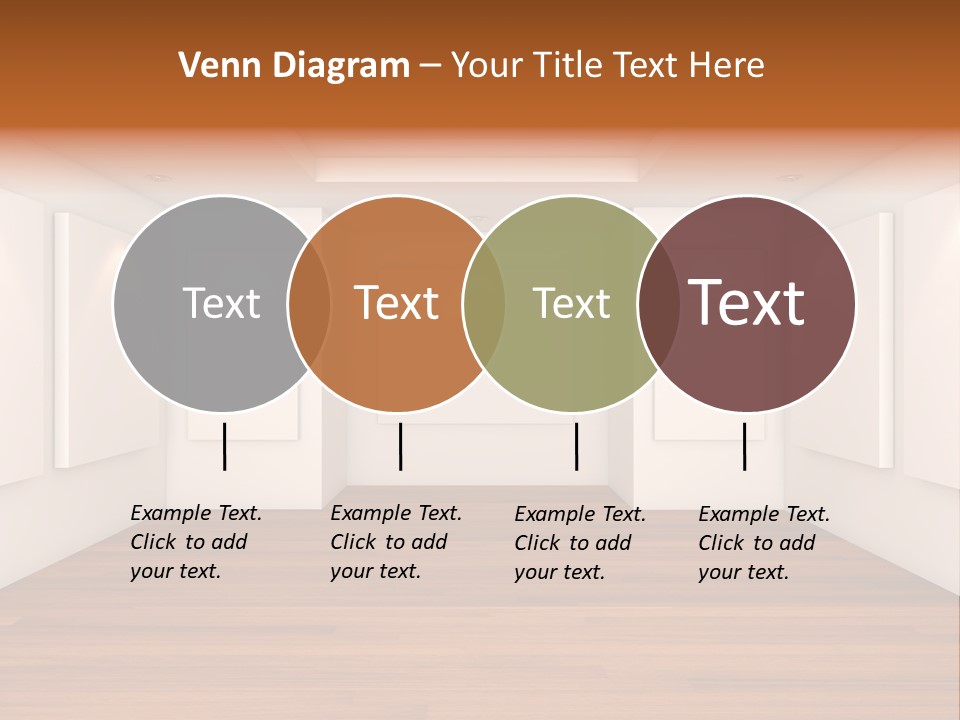 Venn Diagram – Your Title Text Here

Text

Text

Text

Text

Example Text. Click to add your text.

Example Text. Click to add your text.

Example Text. Click to add your text.

Example Text. Click to add your text.